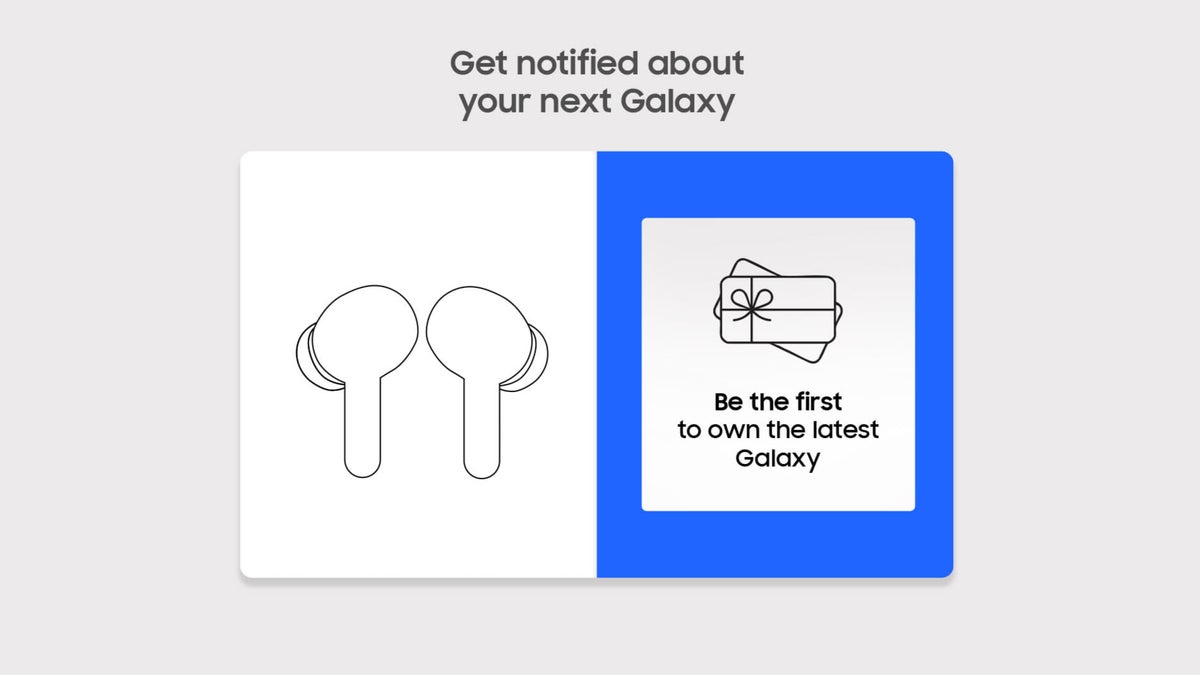 Get notified about
your next Galaxy

Be the first
to own the latest
Galaxy